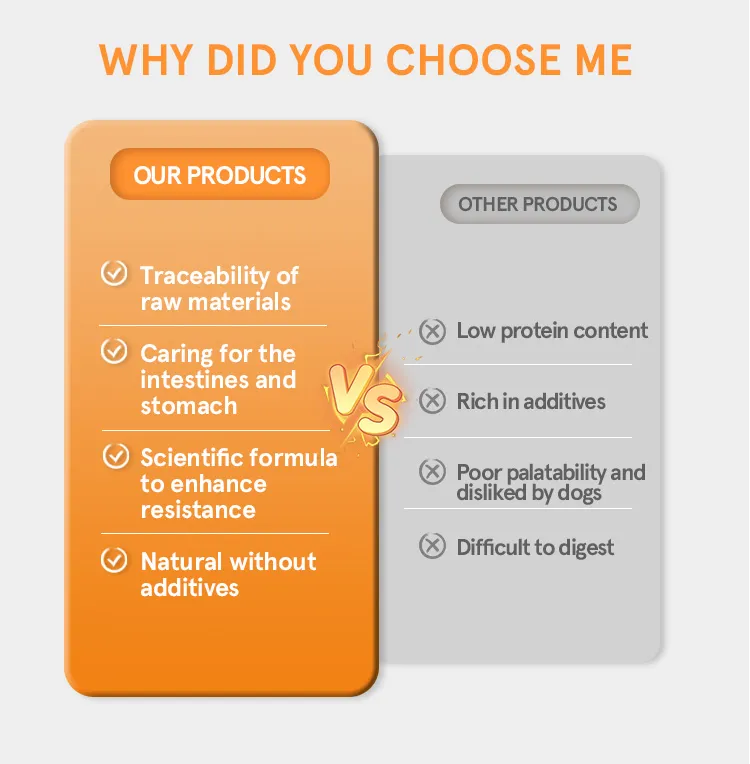 WHY DID YOU CHOOSE ME

OUR PRODUCTS

Traceability of raw materials

Caring for the intestines and stomach

Scientific formula to enhance resistance

Natural without additives

VS

OTHER PRODUCTS

Low protein content

Rich in additives

Poor palatability and disliked by dogs

Difficult to digest